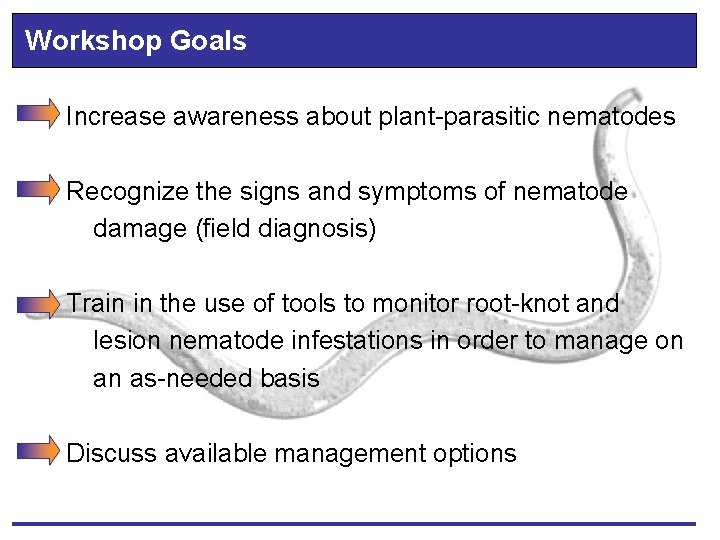 Workshop Goals

Increase awareness about plant-parasitic nematodes

Recognize the signs and symptoms of nematode damage (field diagnosis)

Train in the use of tools to monitor root-knot and lesion nematode infestations in order to manage on an as-needed basis

Discuss available management options